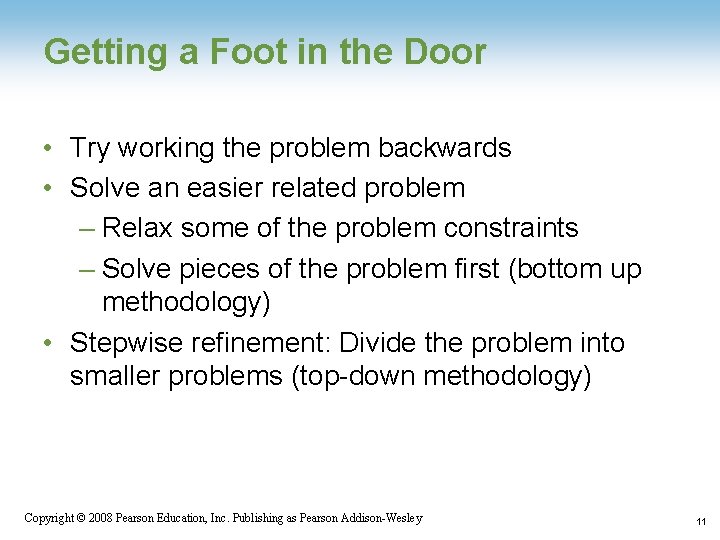 Getting a Foot in the Door

• Try working the problem backwards
• Solve an easier related problem
  – Relax some of the problem constraints
  – Solve pieces of the problem first (bottom up methodology)
• Stepwise refinement: Divide the problem into smaller problems (top-down methodology)

Copyright © 2008 Pearson Education, Inc. Publishing as Pearson Addison-Wesley

11